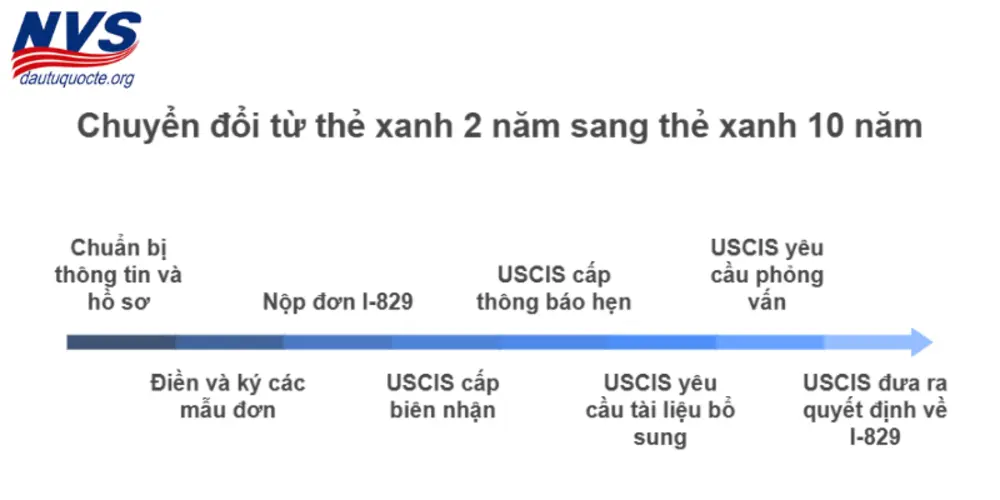 NVS
dautuquocte.org

Chuyển đổi từ thẻ xanh 2 năm sang thẻ xanh 10 năm

Chuẩn bị thông tin và hồ sơ

Điền và ký các mẫu đơn

Nộp đơn I-829

USCIS cấp biên nhận

USCIS cấp thông báo hẹn

USCIS yêu cầu tài liệu bổ sung

USCIS yêu cầu phỏng vấn

USCIS đưa ra quyết định về I-829